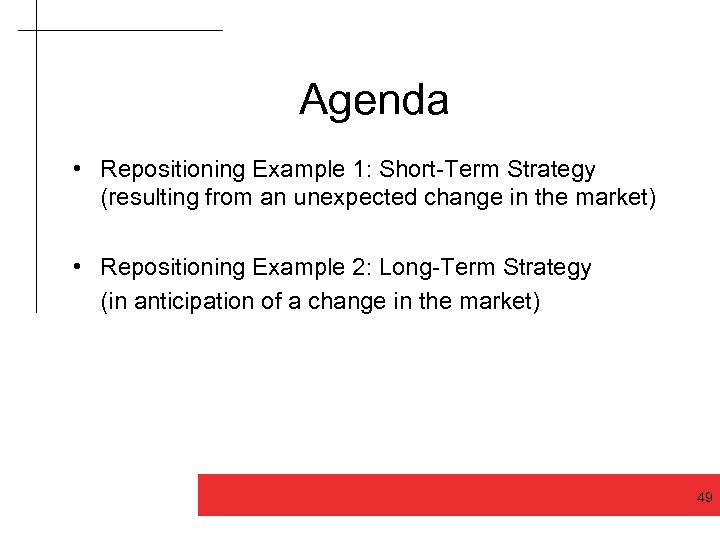 Agenda

• Repositioning Example 1: Short-Term Strategy (resulting from an unexpected change in the market)

• Repositioning Example 2: Long-Term Strategy (in anticipation of a change in the market)

49